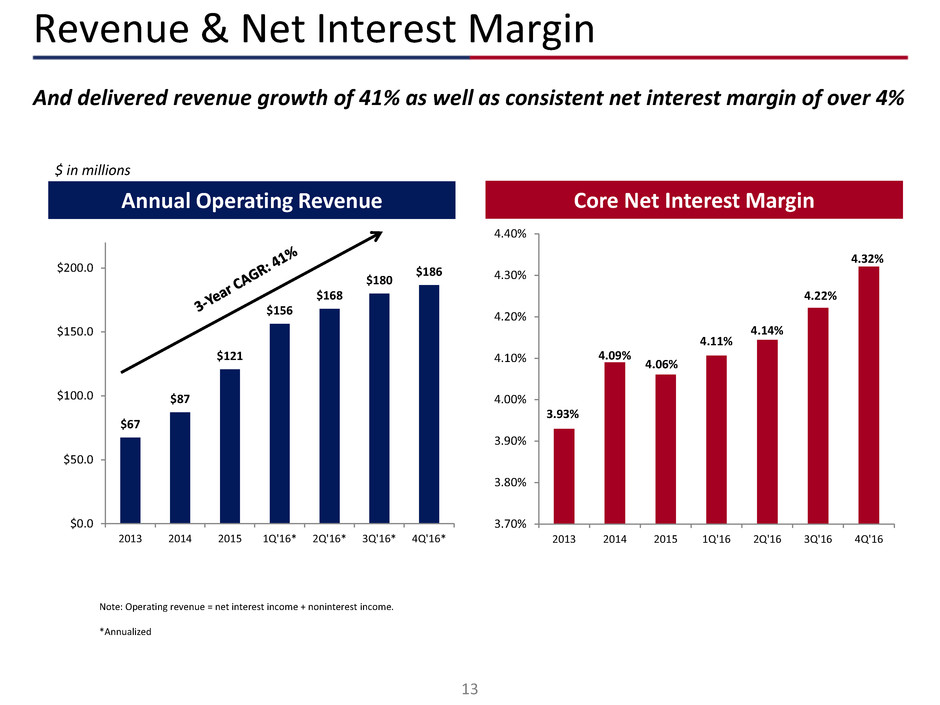 Revenue & Net Interest Margin

And delivered revenue growth of 41% as well as consistent net interest margin of over 4%

$ in millions

Annual Operating Revenue

3-Year CAGR: 41%

$200.0
$150.0
$100.0
$50.0
$0.0

$67 $87 $121 $156 $168 $180 $186

2013 2014 2015 1Q'16* 2Q'16* 3Q'16* 4Q'16*

Core Net Interest Margin

4.40%
4.30%
4.20%
4.10%
4.00%
3.90%
3.80%
3.70%

3.93% 4.09% 4.06% 4.11% 4.14% 4.22% 4.32%

2013 2014 2015 1Q'16 2Q'16 3Q'16 4Q'16

Note: Operating revenue = net interest income + noninterest income.

*Annualized

13